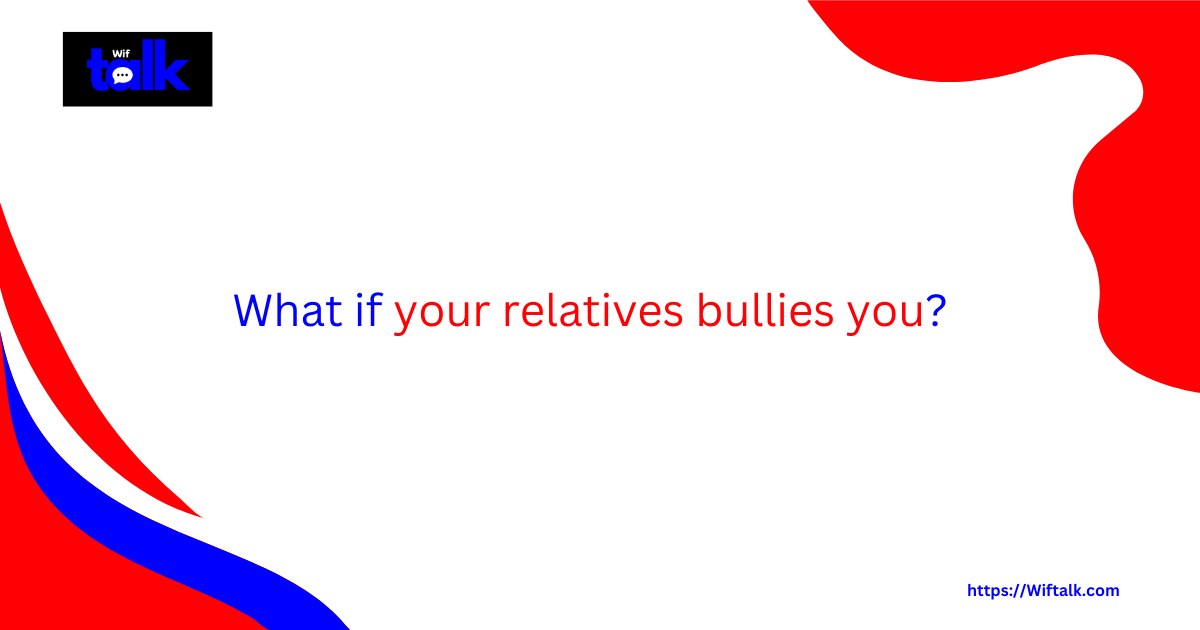 Wif talk

What if your relatives bullies you?

https://Wiftalk.com